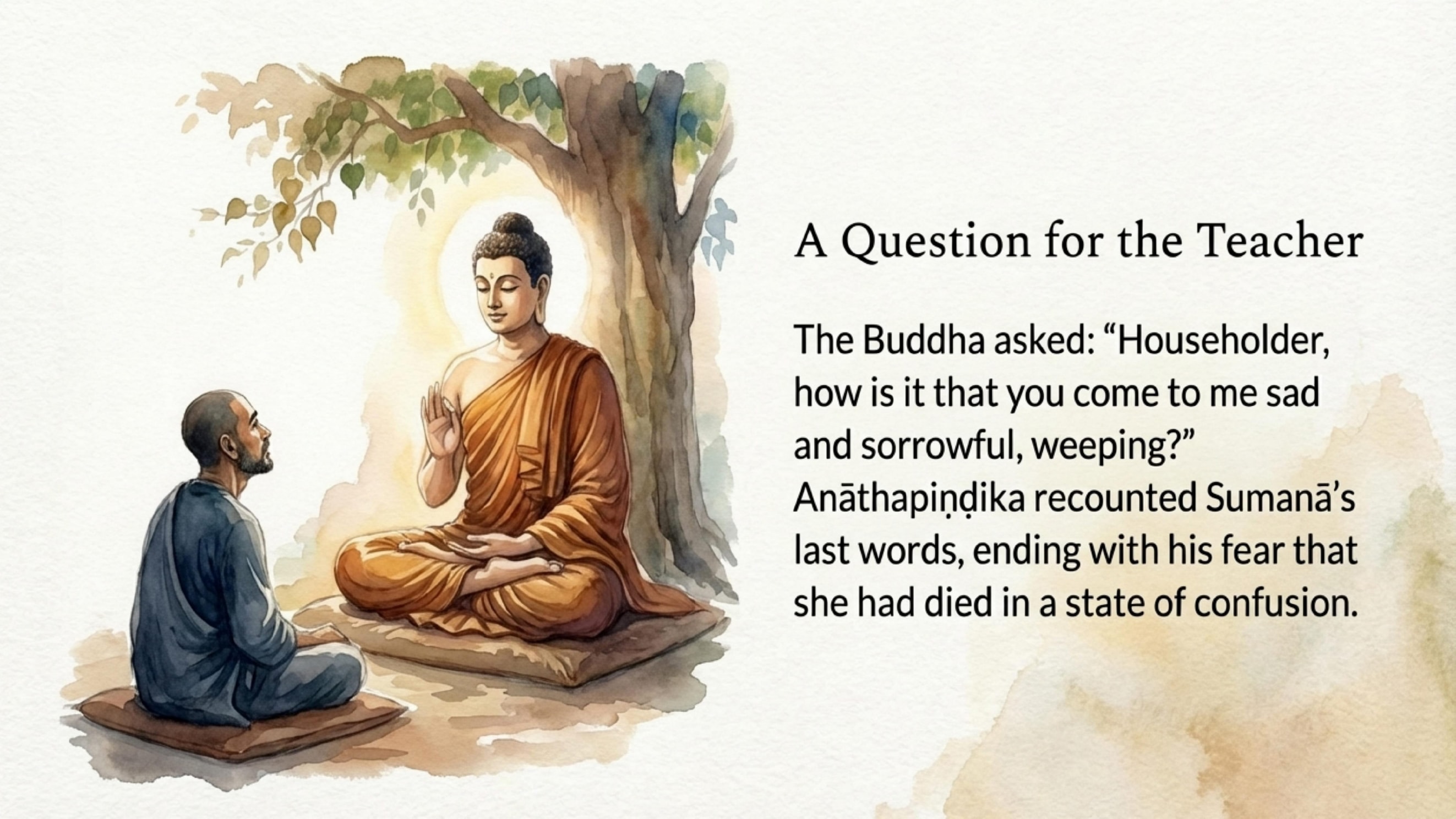 A Question for the Teacher

The Buddha asked: “Householder, how is it that you come to me sad and sorrowful, weeping?” Anāthapiṇḍika recounted Sumanā’s last words, ending with his fear that she had died in a state of confusion.